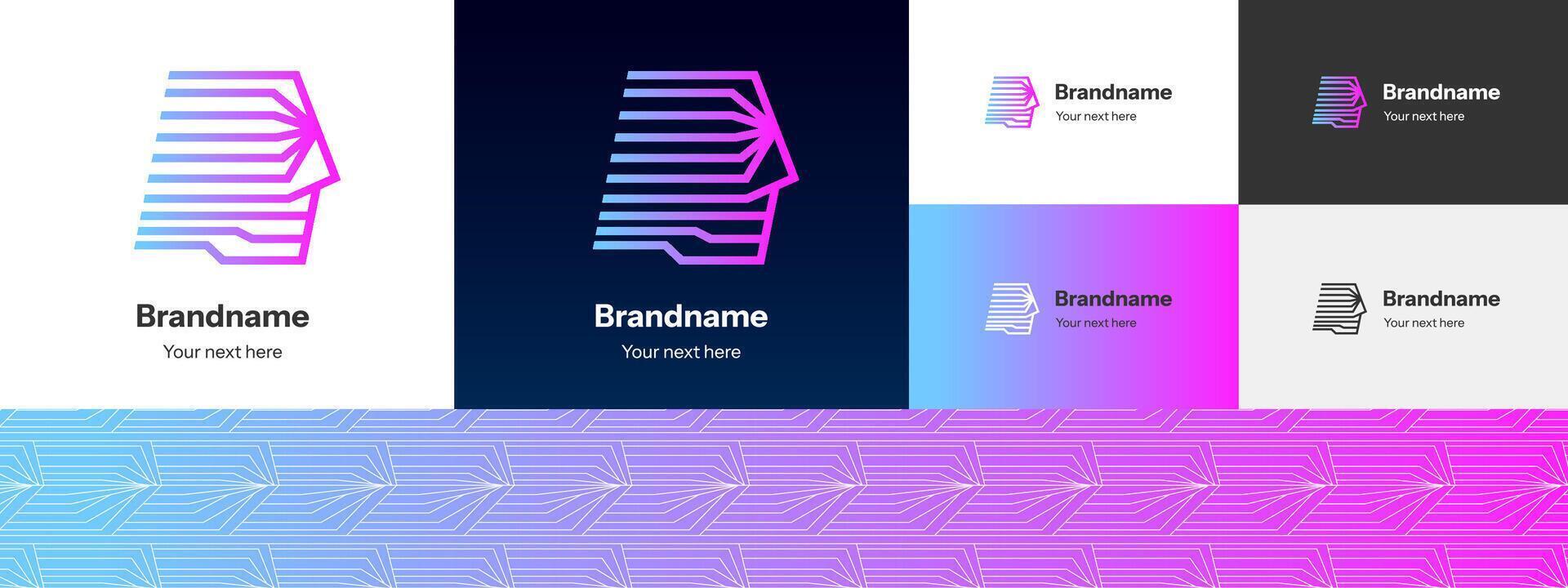 Brandname
Your next here

Brandname
Your next here

Brandname
Your next here

Brandname
Your next here

Brandname
Your next here

Brandname
Your next here